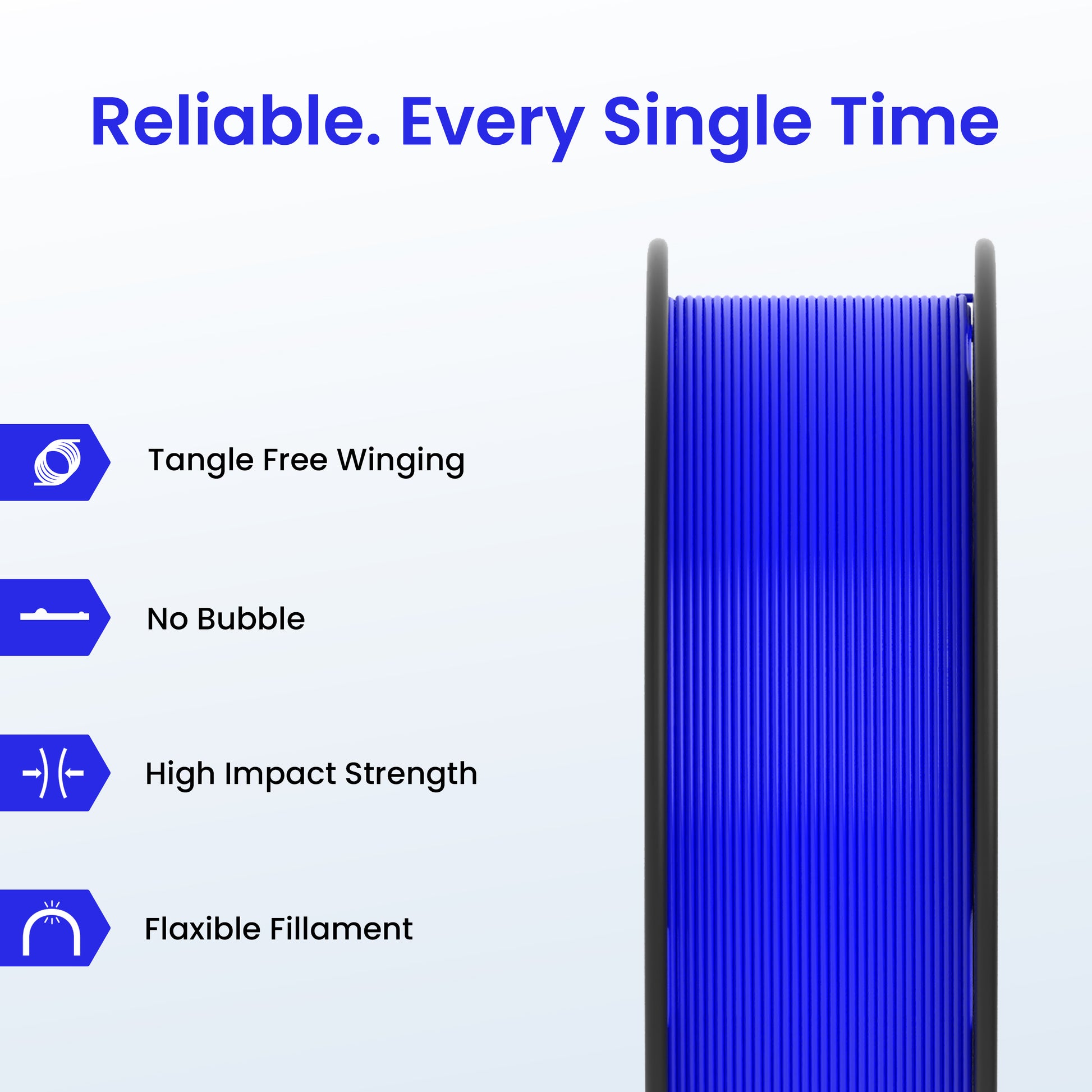 Reliable. Every Single Time

Tangle Free Winging

No Bubble

High Impact Strength

Flaxible Fillament